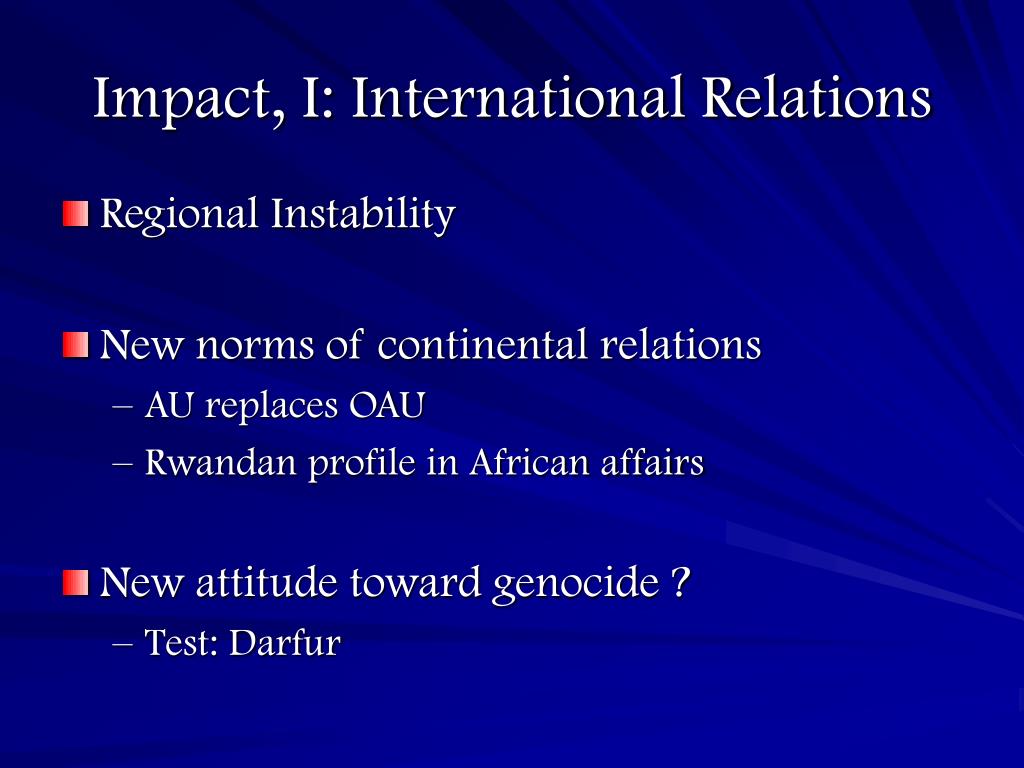 Impact, I: International Relations

Regional Instability

New norms of continental relations
– AU replaces OAU
– Rwandan profile in African affairs

New attitude toward genocide ?
– Test: Darfur